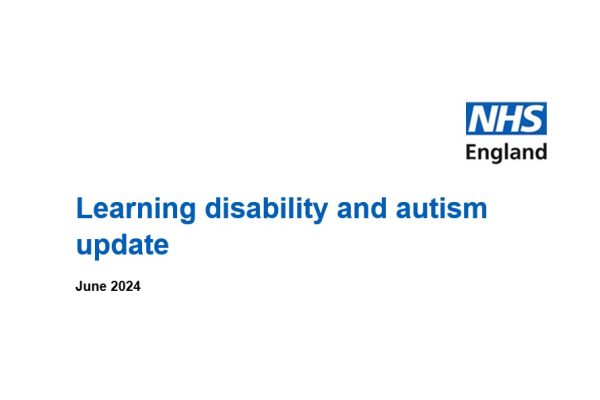 NHS
England

Learning disability and autism update

June 2024